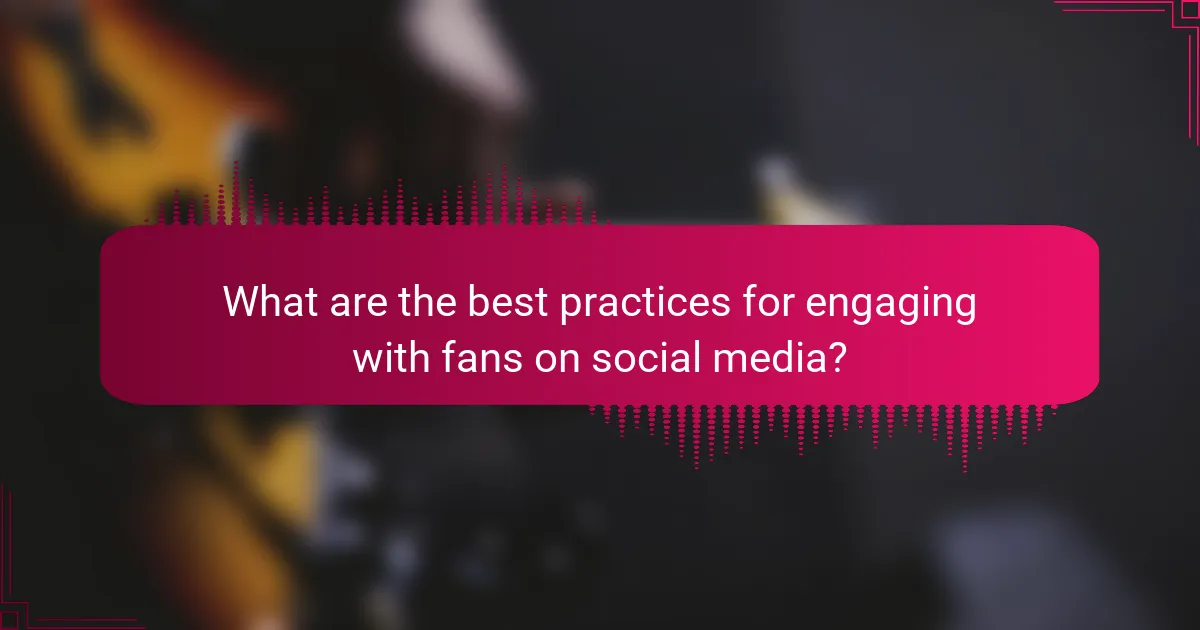 What are the best practices for engaging with fans on social media?